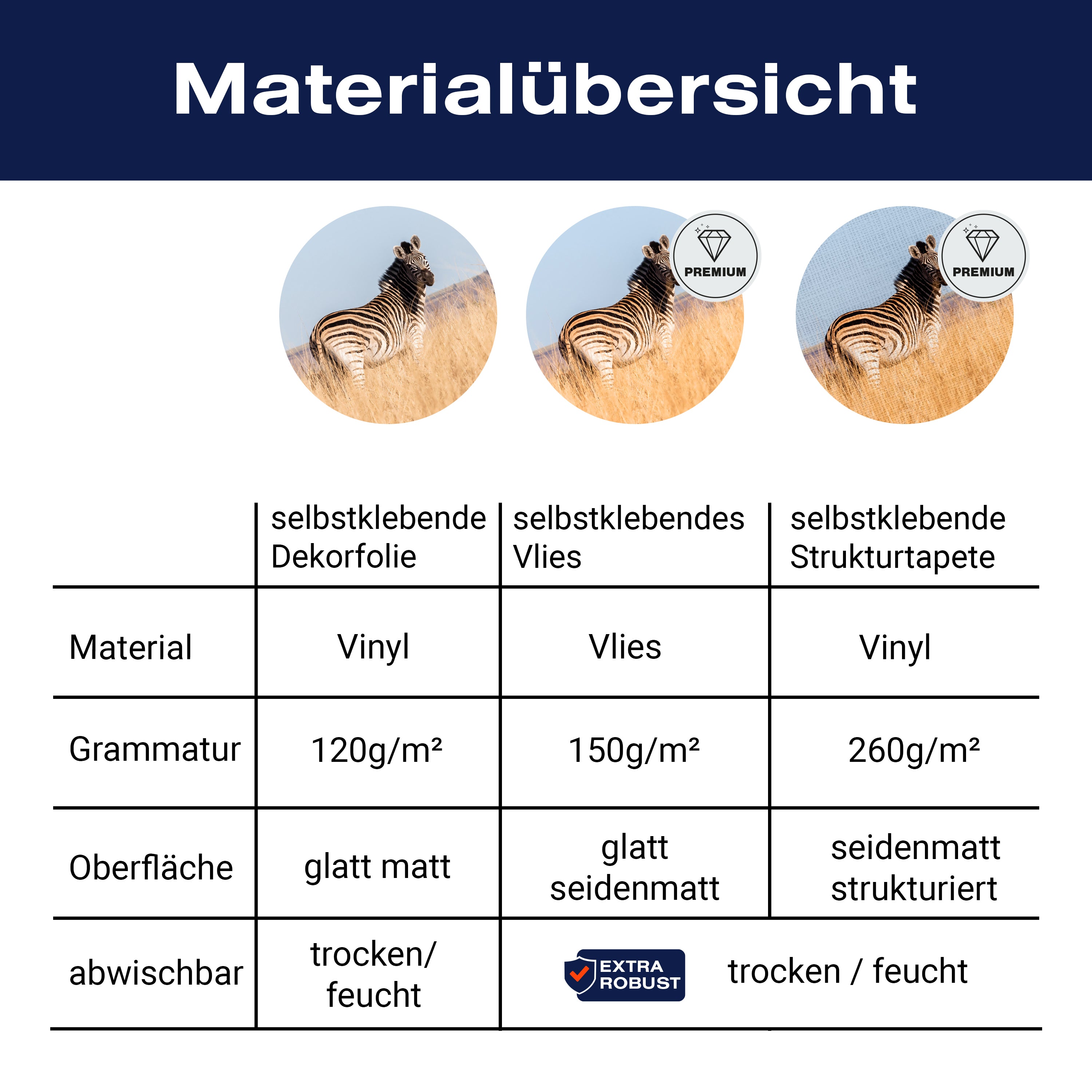 Materialübersicht

PREMIUM

PREMIUM

| | selbstklebende Dekorfolie | selbstklebendes Vlies | selbstklebende Strukturtapete |
|---|---|---|---|
| Material | Vinyl | Vlies | Vinyl |
| Grammatur | 120g/m² | 150g/m² | 260g/m² |
| Oberfläche | glatt matt | glatt seidenmatt | seidenmatt strukturiert |
| abwischbar | trocken/ feucht | EXTRA ROBUST trocken / feucht | |